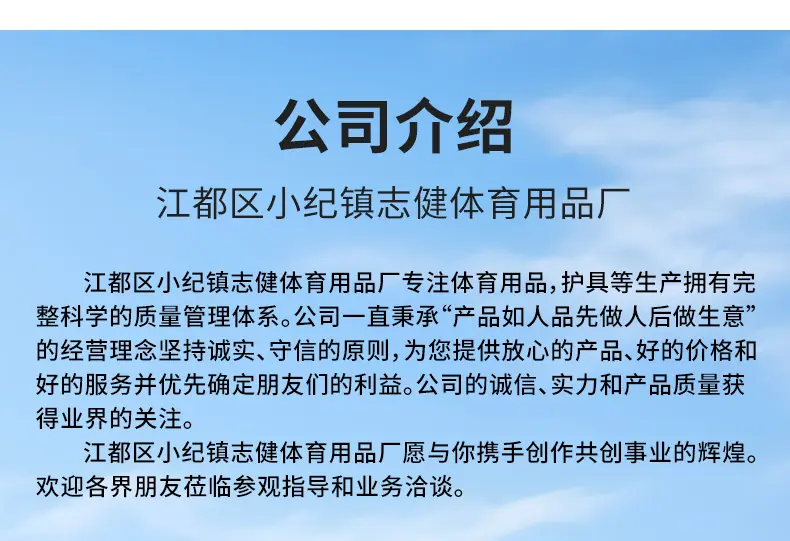 公司介绍

江都区小纪镇志健体育用品厂

江都区小纪镇志健体育用品厂专注体育用品，护具等生产拥有完整科学的质量管理体系。公司一直秉承“产品如人品先做人后做生意”的经营理念坚持诚实、守信的原则，为您提供放心的产品、好的价格和好的服务并优先确定朋友们的利益。公司的诚信、实力和产品质量获得业界的关注。

江都区小纪镇志健体育用品厂愿与你携手创作共创事业的辉煌。欢迎各界朋友莅临参观指导和业务洽谈。